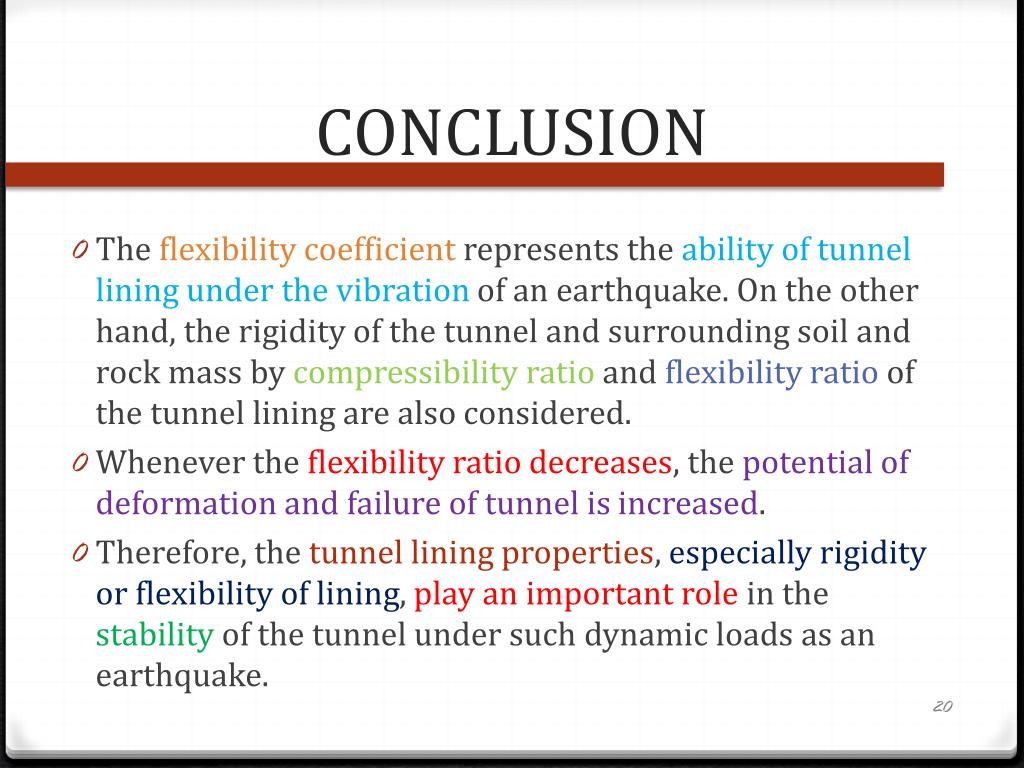 CONCLUSION

0 The flexibility coefficient represents the ability of tunnel lining under the vibration of an earthquake. On the other hand, the rigidity of the tunnel and surrounding soil and rock mass by compressibility ratio and flexibility ratio of the tunnel lining are also considered.

0 Whenever the flexibility ratio decreases, the potential of deformation and failure of tunnel is increased.

0 Therefore, the tunnel lining properties, especially rigidity or flexibility of lining, play an important role in the stability of the tunnel under such dynamic loads as an earthquake.

20